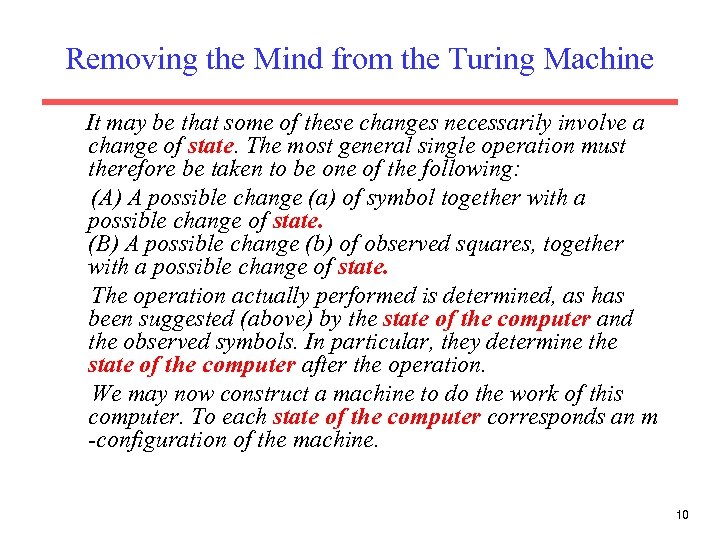 Removing the Mind from the Turing Machine

It may be that some of these changes necessarily involve a change of state. The most general single operation must therefore be taken to be one of the following:

(A) A possible change (a) of symbol together with a possible change of state.
(B) A possible change (b) of observed squares, together with a possible change of state.

The operation actually performed is determined, as has been suggested (above) by the state of the computer and the observed symbols. In particular, they determine the state of the computer after the operation.

We may now construct a machine to do the work of this computer. To each state of the computer corresponds an m -configuration of the machine.

10